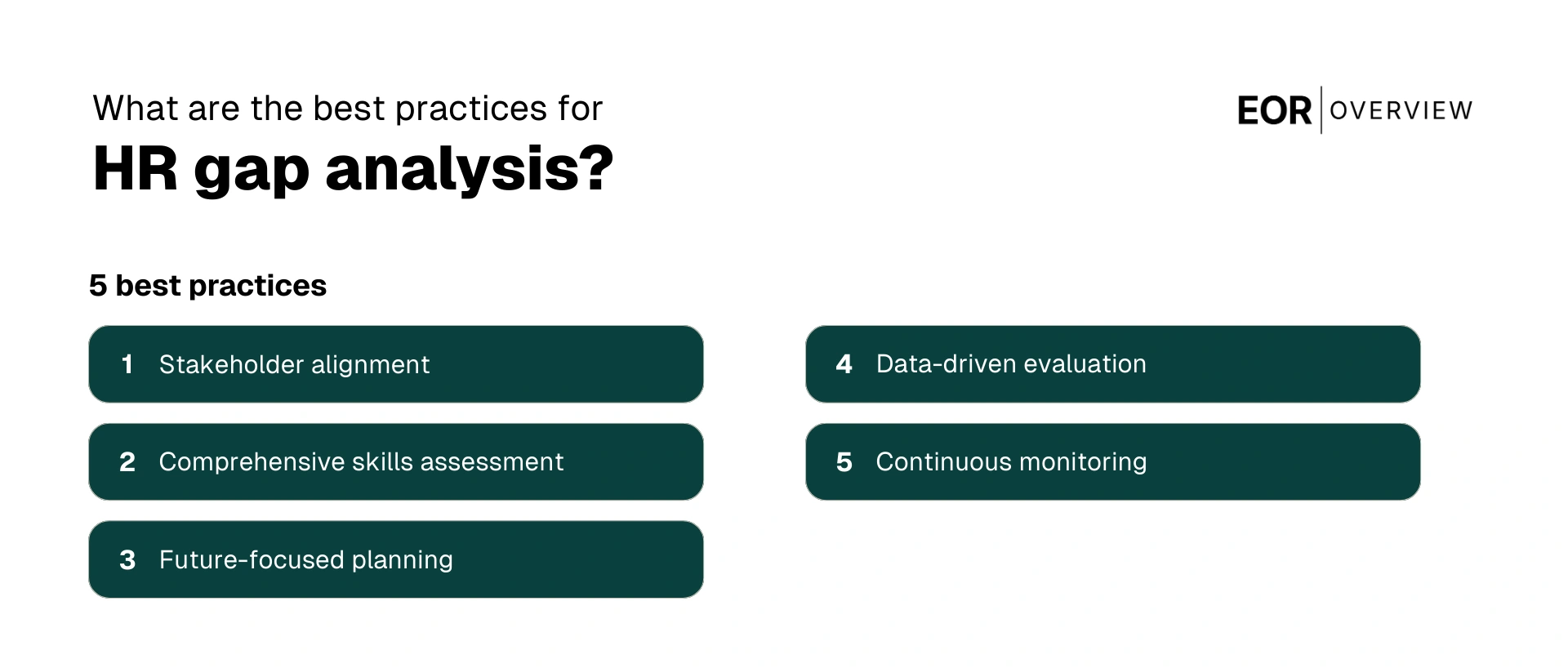 What are the best practices for
HR gap analysis?

EOR | OVERVIEW

5 best practices

1 Stakeholder alignment

2 Comprehensive skills assessment

3 Future-focused planning

4 Data-driven evaluation

5 Continuous monitoring